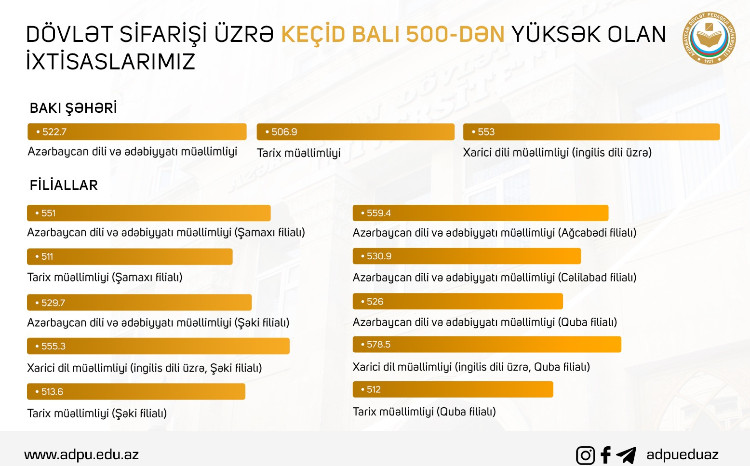 DÖVLƏT SİFARİŞİ ÜZRƏ KEÇİD BALI 500-DƏN YÜKSƏK OLAN İXTİSASLARIMIZ

BAKI ŞƏHƏRİ

• 522.7
Azərbaycan dili və ədəbiyyatı müəllimliyi

• 506.9
Tarix müəllimliyi

• 553
Xarici dili müəllimliyi (ingilis dili üzrə)

FİLİALLAR

• 551
Azərbaycan dili və ədəbiyyatı müəllimliyi (Şamaxı filialı)

• 511
Tarix müəllimliyi (Şamaxı filialı)

• 529.7
Azərbaycan dili və ədəbiyyatı müəllimliyi (Şəki filialı)

• 555.3
Xarici dil müəllimliyi (ingilis dili üzrə, Şəki filialı)

• 513.6
Tarix müəllimliyi (Şəki filialı)

• 559.4
Azərbaycan dili və ədəbiyyatı müəllimliyi (Ağcabədi filialı)

• 530.9
Azərbaycan dili və ədəbiyyatı müəllimliyi (Cəlilabad filialı)

• 526
Azərbaycan dili və ədəbiyyatı müəllimliyi (Quba filialı)

• 578.5
Xarici dil müəllimliyi (ingilis dili üzrə, Quba filialı)

• 512
Tarix müəllimliyi (Quba filialı)

www.adpu.edu.az

adpueduaz